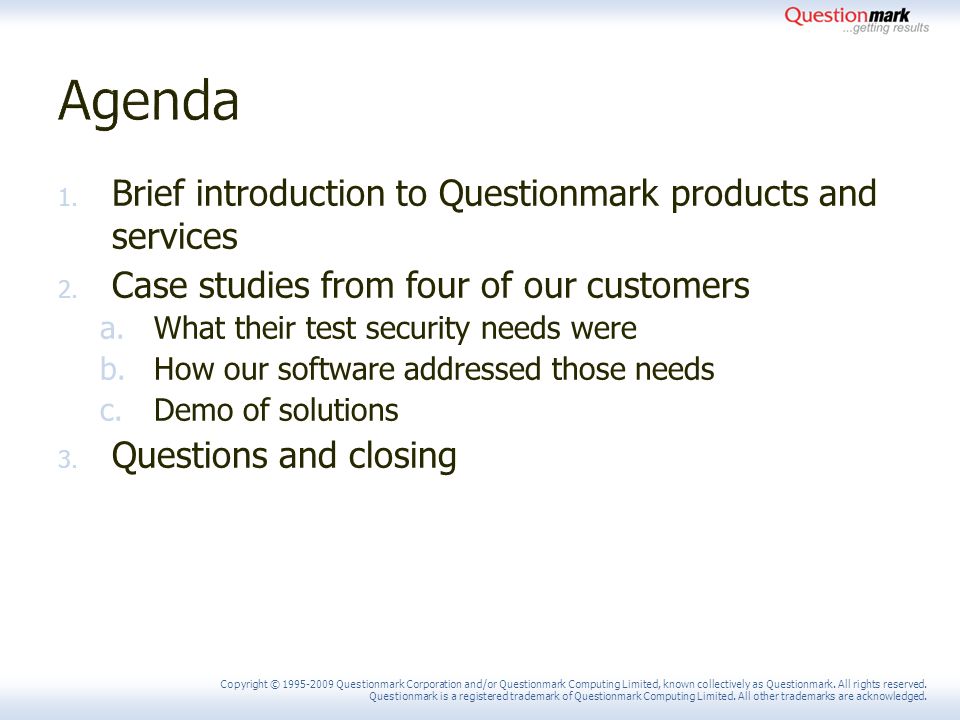 Questionmark
...getting results

Agenda

1. Brief introduction to Questionmark products and services
2. Case studies from four of our customers
a. What their test security needs were
b. How our software addressed those needs
c. Demo of solutions
3. Questions and closing

Copyright © 1995-2009 Questionmark Corporation and/or Questionmark Computing Limited, known collectively as Questionmark. All rights reserved. Questionmark is a registered trademark of Questionmark Computing Limited. All other trademarks are acknowledged.